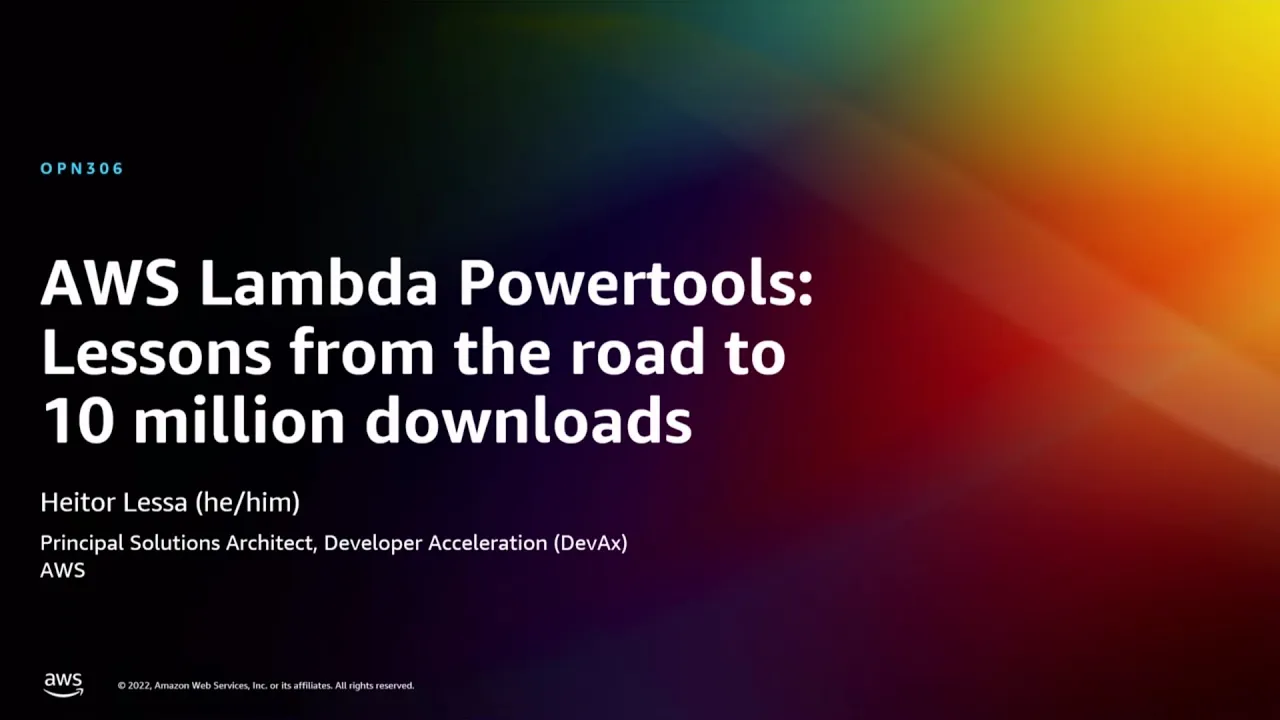 OPN306

AWS Lambda Powertools: Lessons from the road to 10 million downloads

Heitor Lessa (he/him)

Principal Solutions Architect, Developer Acceleration (DevAx)
AWS

aws

© 2022, Amazon Web Services, Inc. or its affiliates. All rights reserved.